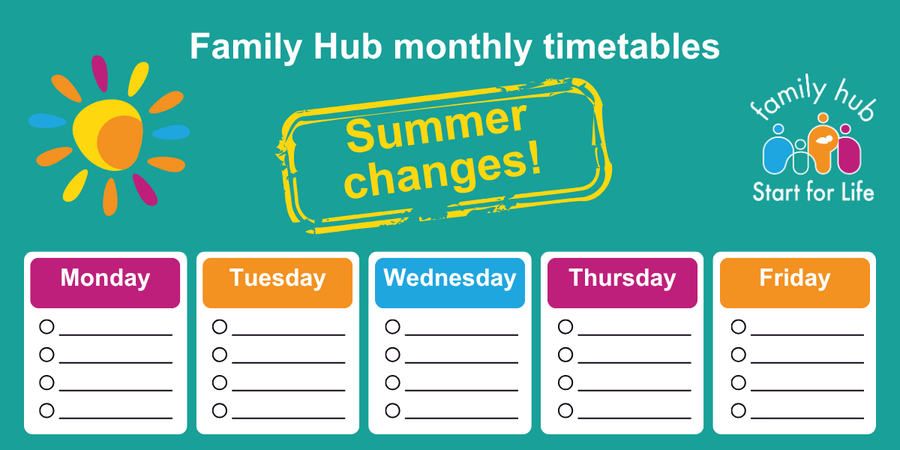 Family Hub monthly timetables

Summer changes!

family hub
Start for Life

Monday

Tuesday

Wednesday

Thursday

Friday